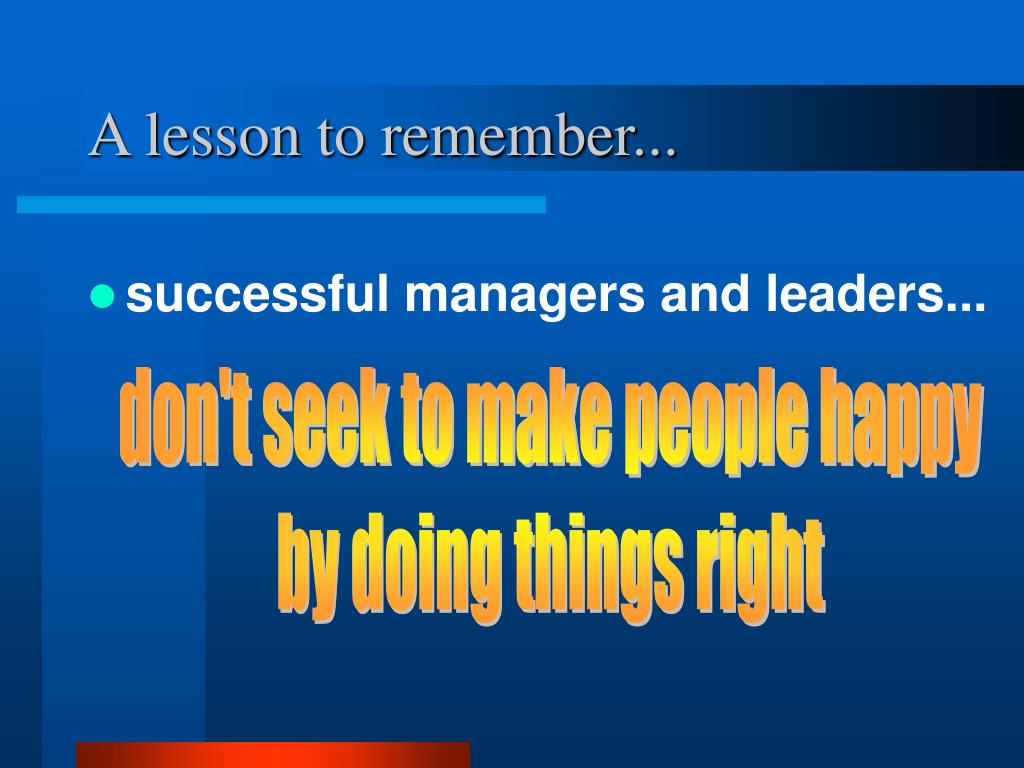 A lesson to remember...

successful managers and leaders...

don't seek to make people happy by doing things right